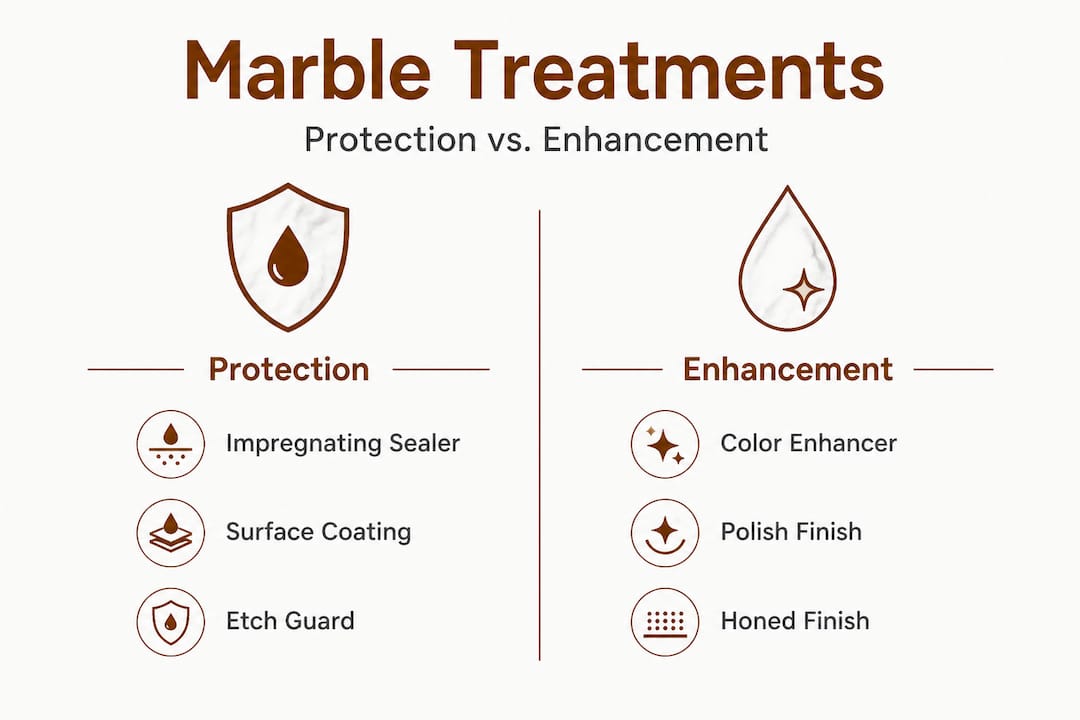 Marble Treatments

Protection vs. Enhancement

Protection

Impregnating Sealer

Surface Coating

Etch Guard

Enhancement

Color Enhancer

Polish Finish

Honed Finish